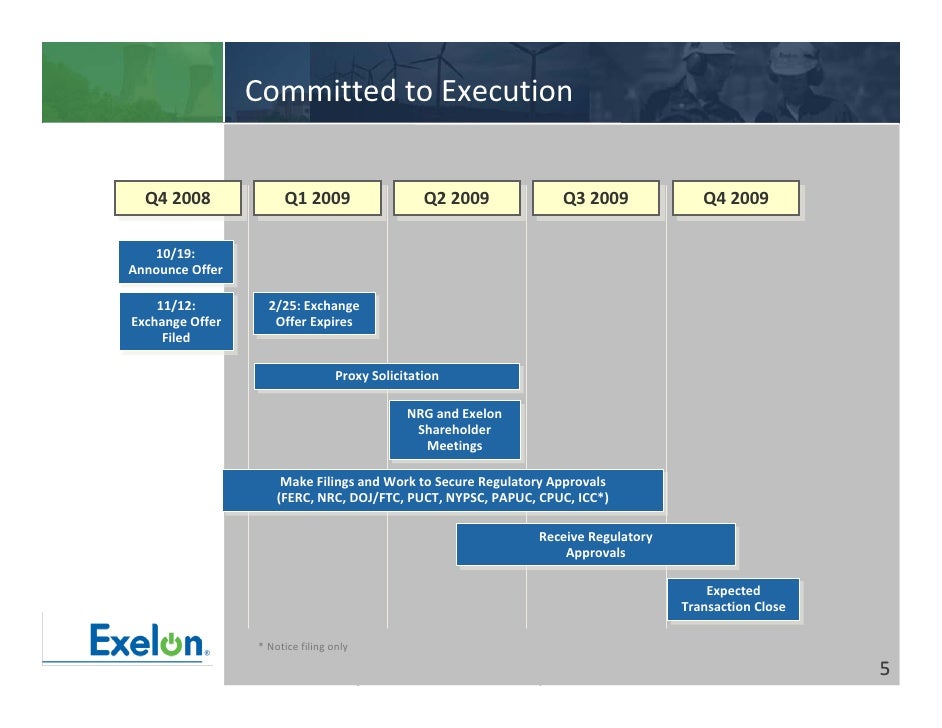 Committed to Execution

Q4 2008

Q1 2009

Q2 2009

Q3 2009

Q4 2009

10/19: Announce Offer

11/12: Exchange Offer Filed

2/25: Exchange Offer Expires

Proxy Solicitation

NRG and Exelon Shareholder Meetings

Make Filings and Work to Secure Regulatory Approvals (FERC, NRC, DOJ/FTC, PUCT, NYPSC, PAPUC, CPUC, ICC*)

Receive Regulatory Approvals

Expected Transaction Close

Exelon®

* Notice filing only

5